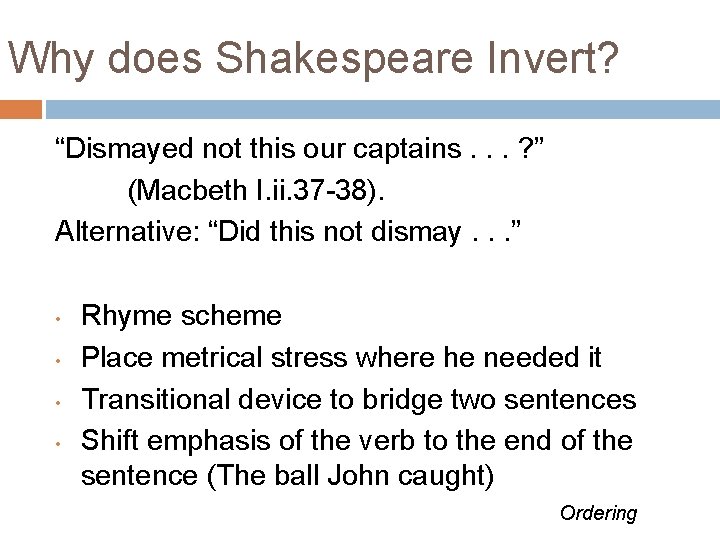 Why does Shakespeare Invert?

"Dismayed not this our captains . . . ?"

(Macbeth I.ii.37-38).

Alternative: "Did this not dismay . . ."

• Rhyme scheme
• Place metrical stress where he needed it
• Transitional device to bridge two sentences
• Shift emphasis of the verb to the end of the sentence (The ball John caught)

Ordering